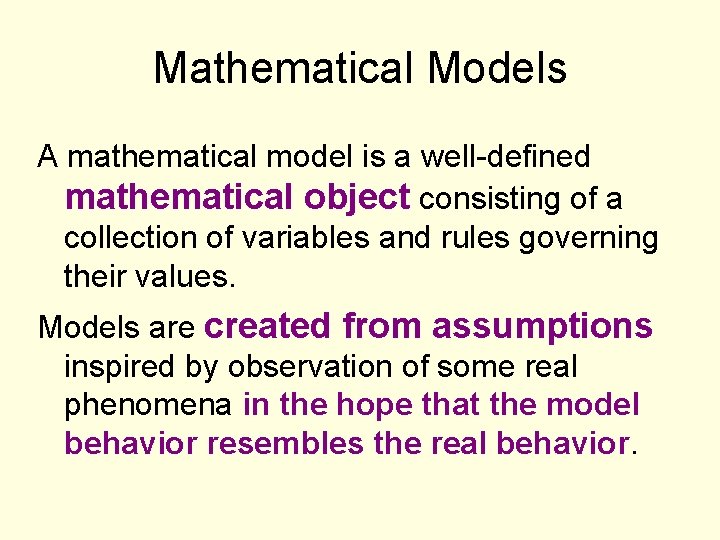 Mathematical Models

A mathematical model is a well-defined mathematical object consisting of a collection of variables and rules governing their values.

Models are created from assumptions inspired by observation of some real phenomena in the hope that the model behavior resembles the real behavior.